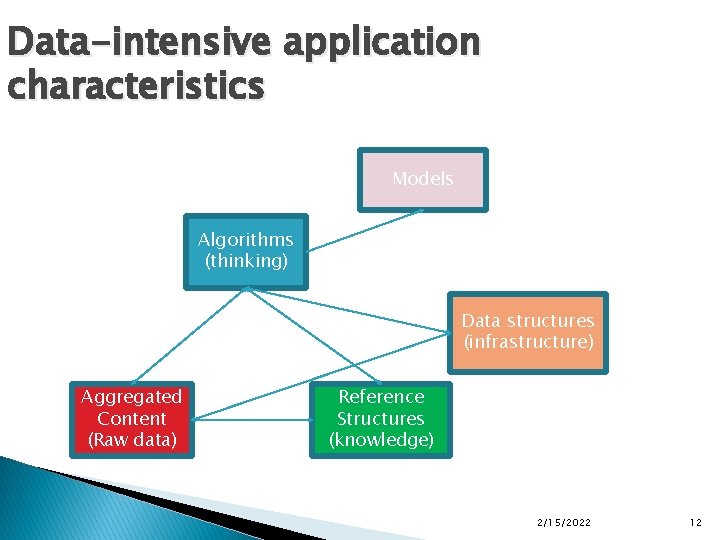 Data-intensive application characteristics

Models

Algorithms (thinking)

Data structures (infrastructure)

Aggregated Content (Raw data)

Reference Structures (knowledge)

2/15/2022

12